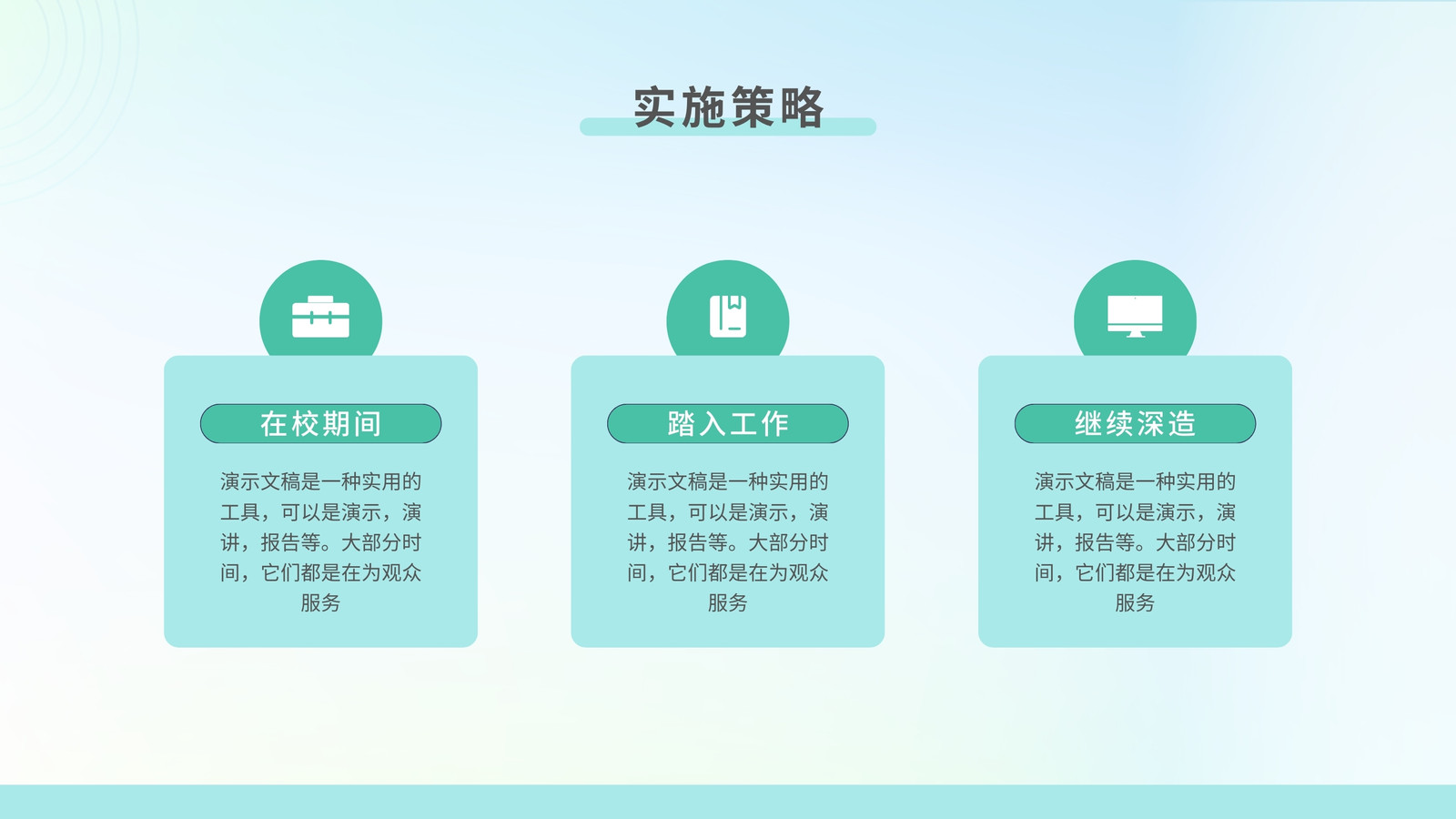 实施策略

在校期间

演示文稿是一种实用的工具，可以是演示，演讲，报告等。大部分时间，它们都是在为观众服务

踏入工作

演示文稿是一种实用的工具，可以是演示，演讲，报告等。大部分时间，它们都是在为观众服务

继续深造

演示文稿是一种实用的工具，可以是演示，演讲，报告等。大部分时间，它们都是在为观众服务